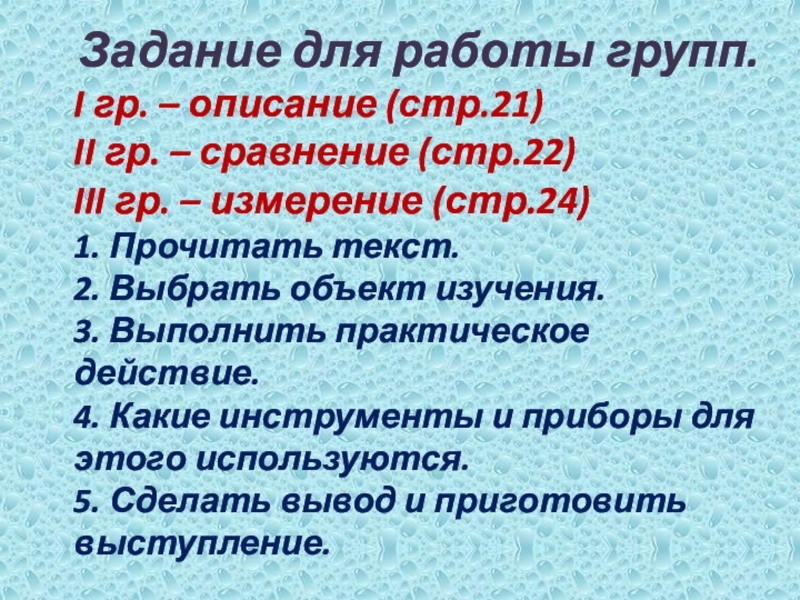 Задание для работы групп.

I гр. – описание (стр.21)

II гр. – сравнение (стр.22)

III гр. – измерение (стр.24)

1. Прочитать текст.
2. Выбрать объект изучения.
3. Выполнить практическое действие.
4. Какие инструменты и приборы для этого используются.
5. Сделать вывод и приготовить выступление.